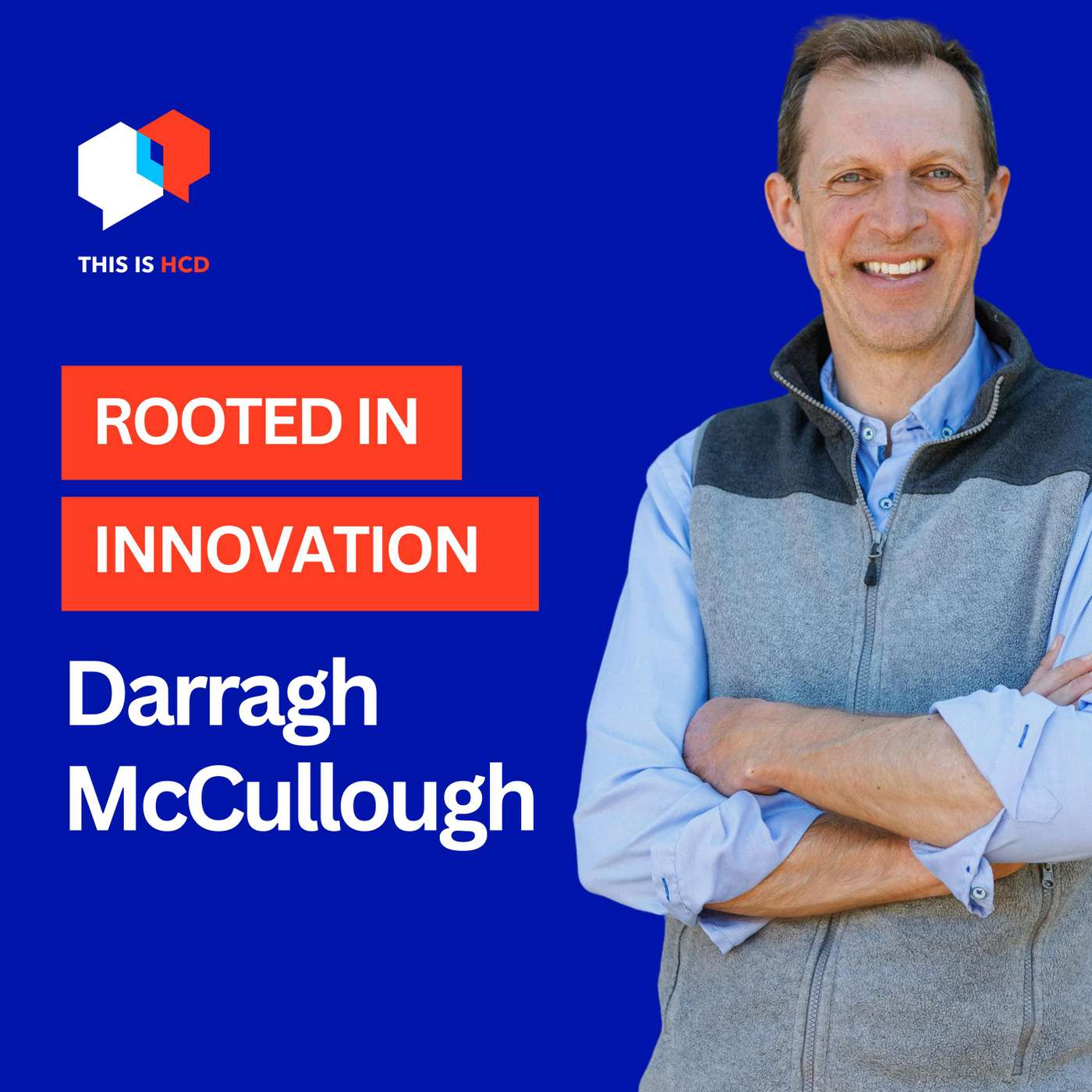 THIS IS HCD

ROOTED IN
INNOVATION

Darragh
McCullough